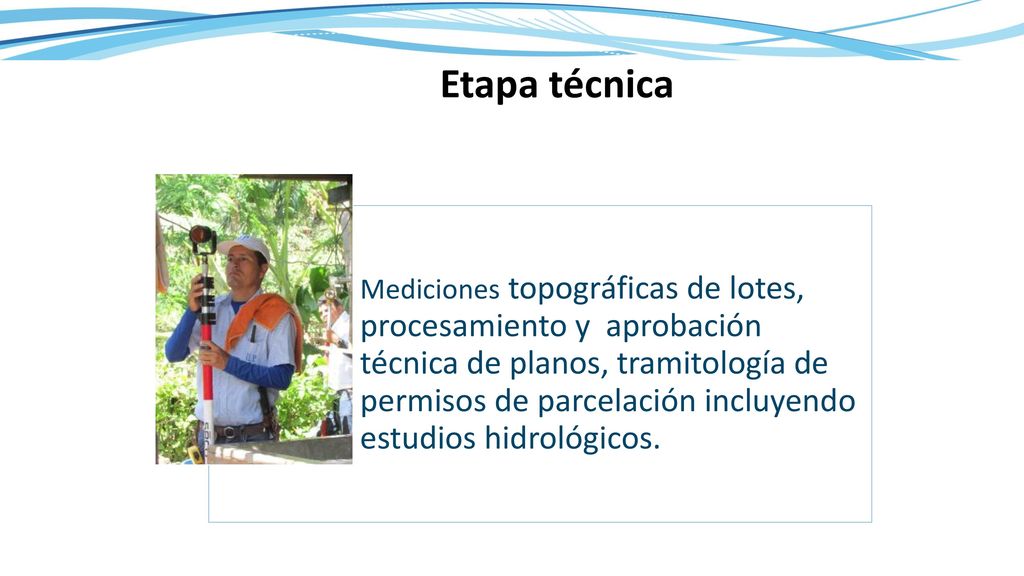 Etapa técnica

Mediciones topográficas de lotes, procesamiento y aprobación técnica de planos, tramitología de permisos de parcelación incluyendo estudios hidrológicos.